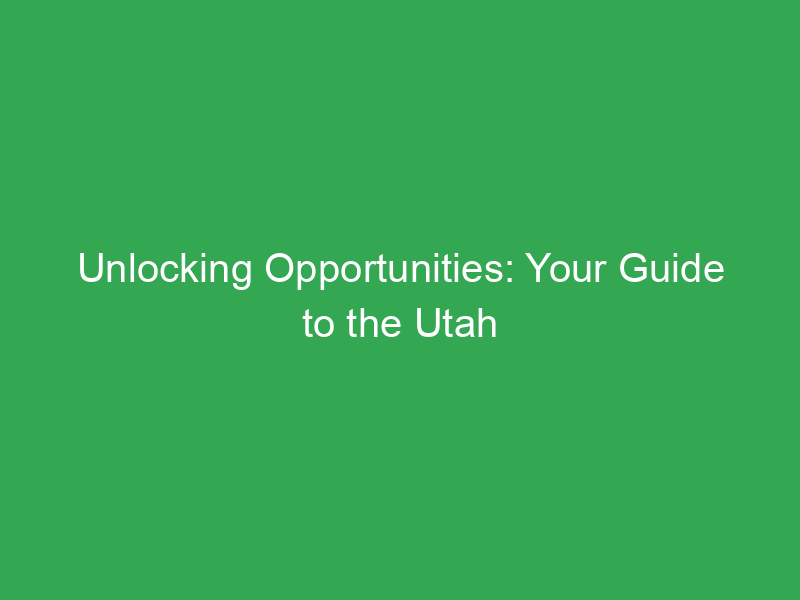 Unlocking Opportunities: Your Guide to the Utah